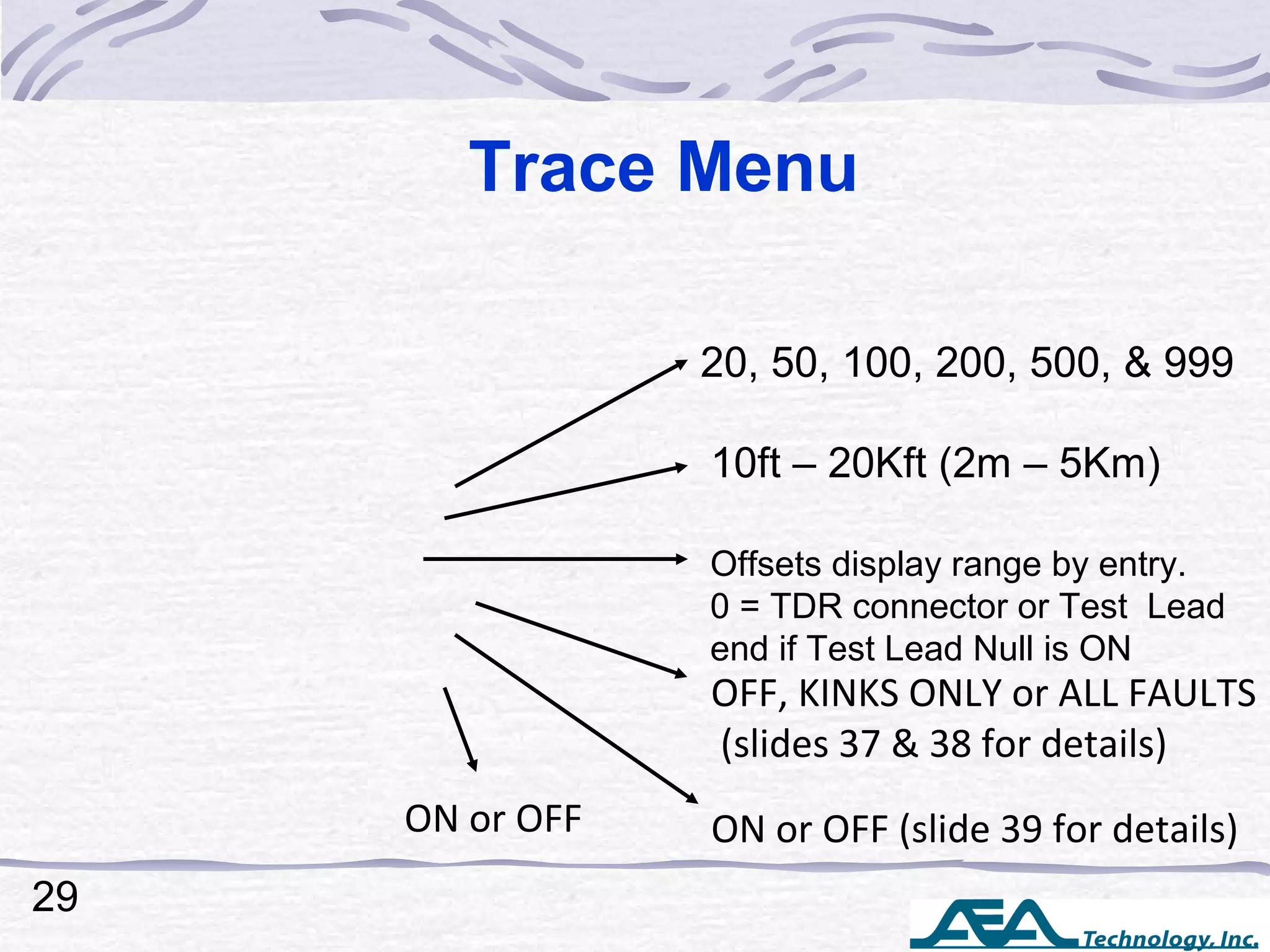 Trace Menu

20, 50, 100, 200, 500, & 999

10ft – 20Kft (2m – 5Km)

Offsets display range by entry.
0 = TDR connector or Test Lead end if Test Lead Null is ON

OFF, KINKS ONLY or ALL FAULTS
(slides 37 & 38 for details)

ON or OFF

ON or OFF (slide 39 for details)

29

AEA Technology, Inc.